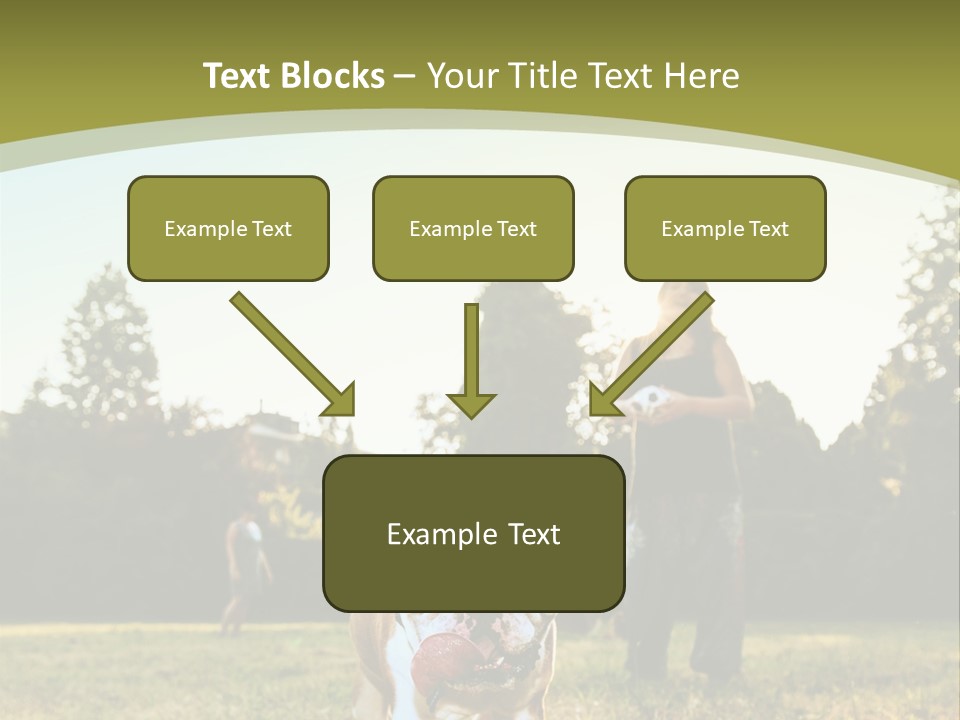 Text Blocks – Your Title Text Here

Example Text

Example Text

Example Text

Example Text